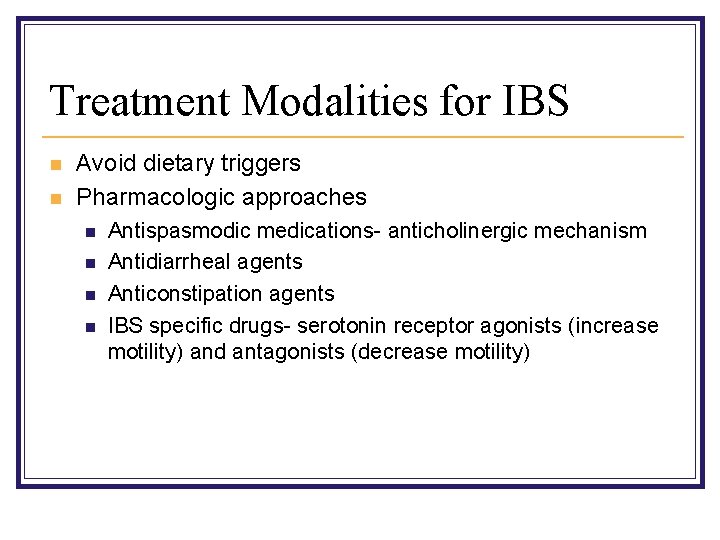 Treatment Modalities for IBS

- Avoid dietary triggers
- Pharmacologic approaches
  - Antispasmodic medications- anticholinergic mechanism
  - Antidiarrheal agents
  - Anticonstipation agents
  - IBS specific drugs- serotonin receptor agonists (increase motility) and antagonists (decrease motility)